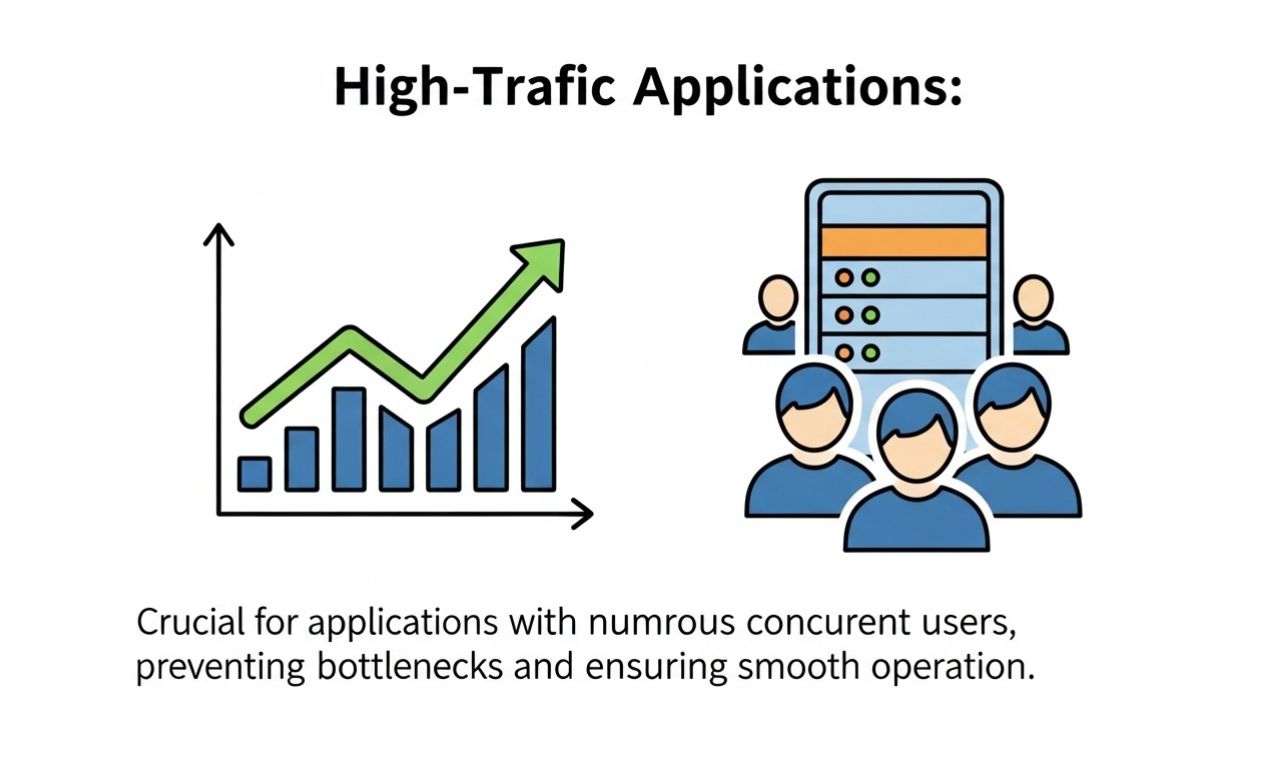 High-Trafic Applications:

Crucial for applications with numrous concurent users, preventing bottlenecks and ensuring smooth operation.